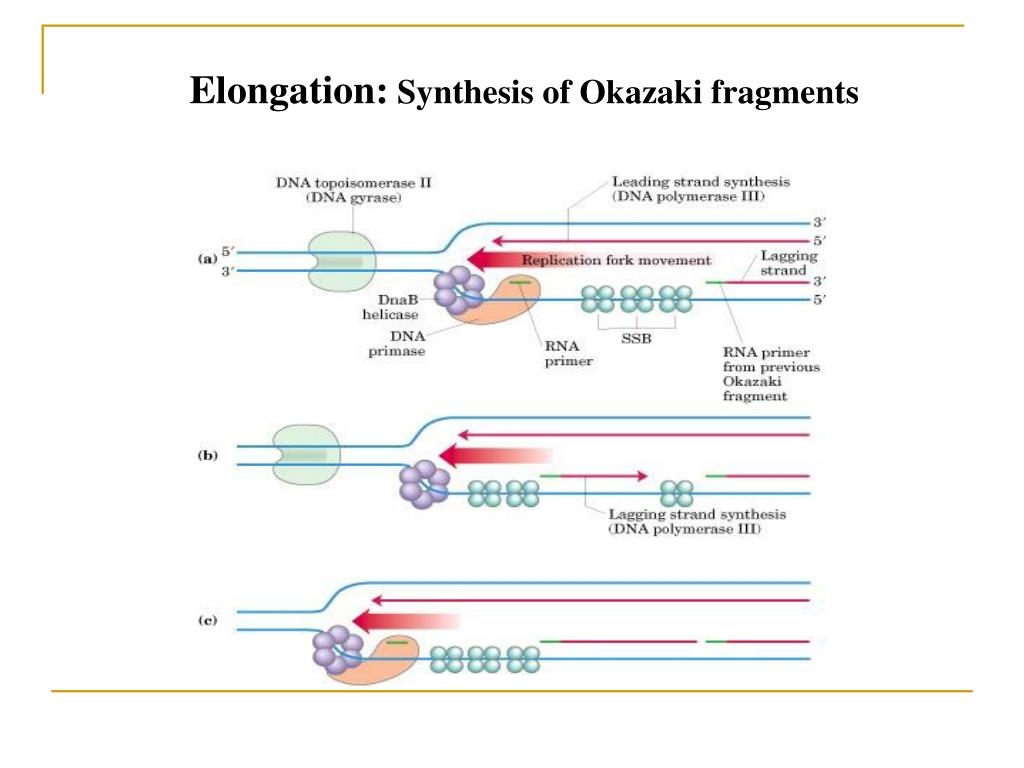 Elongation: Synthesis of Okazaki fragments

DNA topoisomerase II (DNA gyrase)

Leading strand synthesis (DNA polymerase III)

(a) 5′ 3′

3′ 5′

Replication fork movement

Lagging strand

3′ 5′

DnaB helicase

DNA primase

RNA primer

SSB

RNA primer from previous Okazaki fragment

(b)

Lagging strand synthesis (DNA polymerase III)

(c)